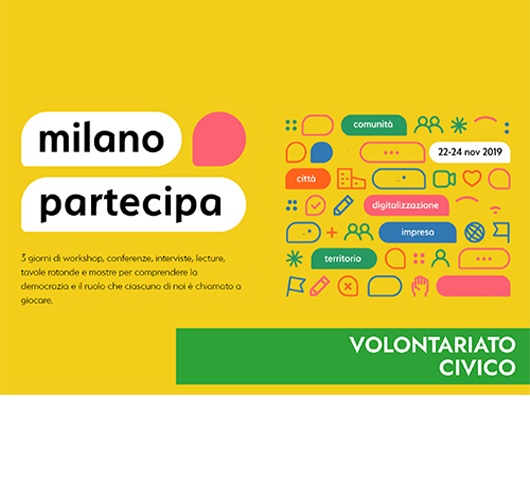 milano
partecipa

3 giorni di workshop, conferenze, interviste, lecture, tavole rotonde e mostre per comprendere la democrazia e il ruolo che ciascuno di noi è chiamato a giocare.

comunità

22-24 nov 2019

città

digitalizzazione

impresa

territorio

VOLONTARIATO
CIVICO